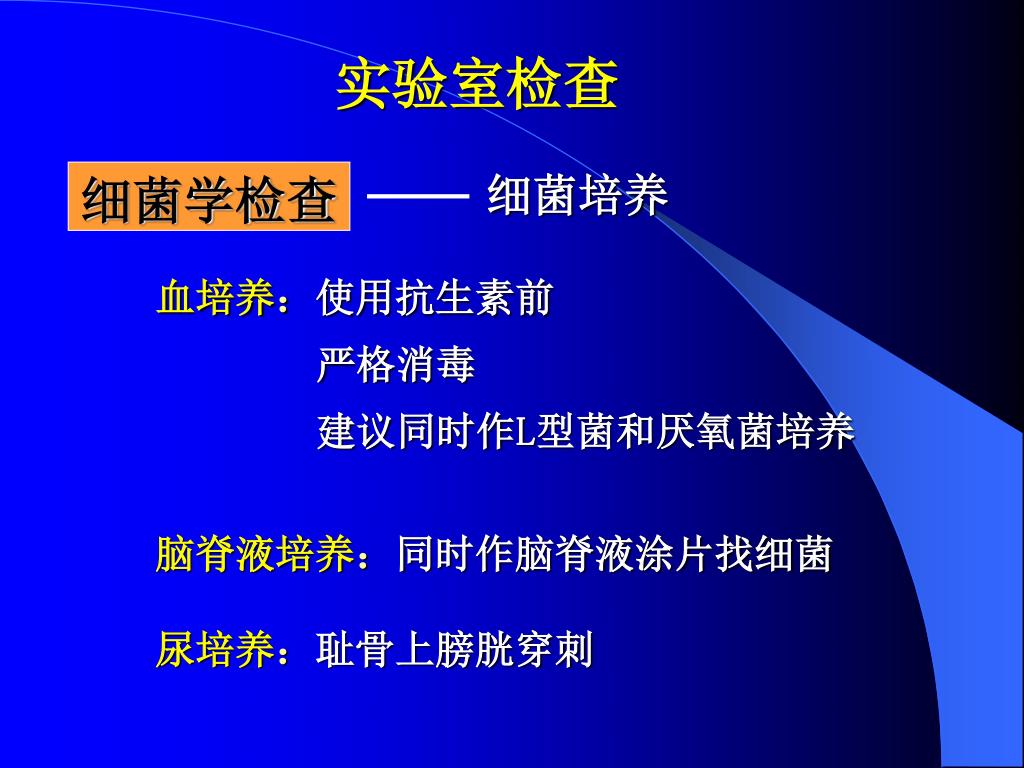 实验室检查

细菌学检查 —— 细菌培养

血培养：使用抗生素前
严格消毒
建议同时作L型菌和厌氧菌培养

脑脊液培养：同时作脑脊液涂片找细菌

尿培养：耻骨上膀胱穿刺